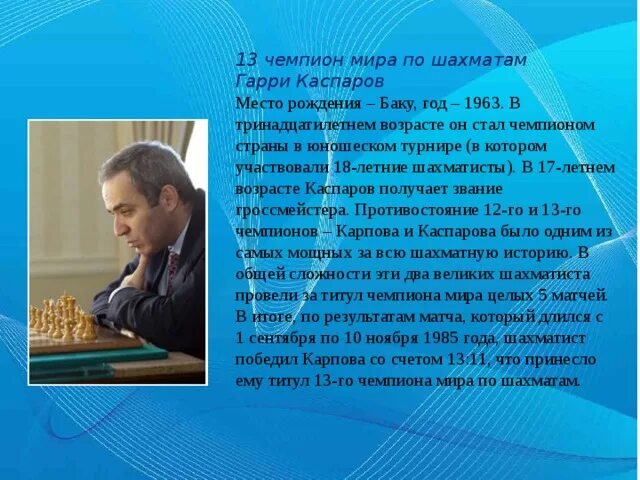 13 чемпион мира по шахматам
Гарри Каспаров

Место рождения – Баку, год – 1963. В тринадцатилетнем возрасте он стал чемпионом страны в юношеском турнире (в котором участвовали 18-летние шахматисты). В 17-летнем возрасте Каспаров получает звание гроссмейстера. Противостояние 12-го и 13-го чемпионов – Карпова и Каспарова было одним из самых мощных за всю шахматную историю. В общей сложности эти два великих шахматиста провели за титул чемпиона мира целых 5 матчей. В итоге, по результатам матча, который длился с 1 сентября по 10 ноября 1985 года, шахматист победил Карпова со счетом 13:11, что принесло ему титул 13-го чемпиона мира по шахматам.